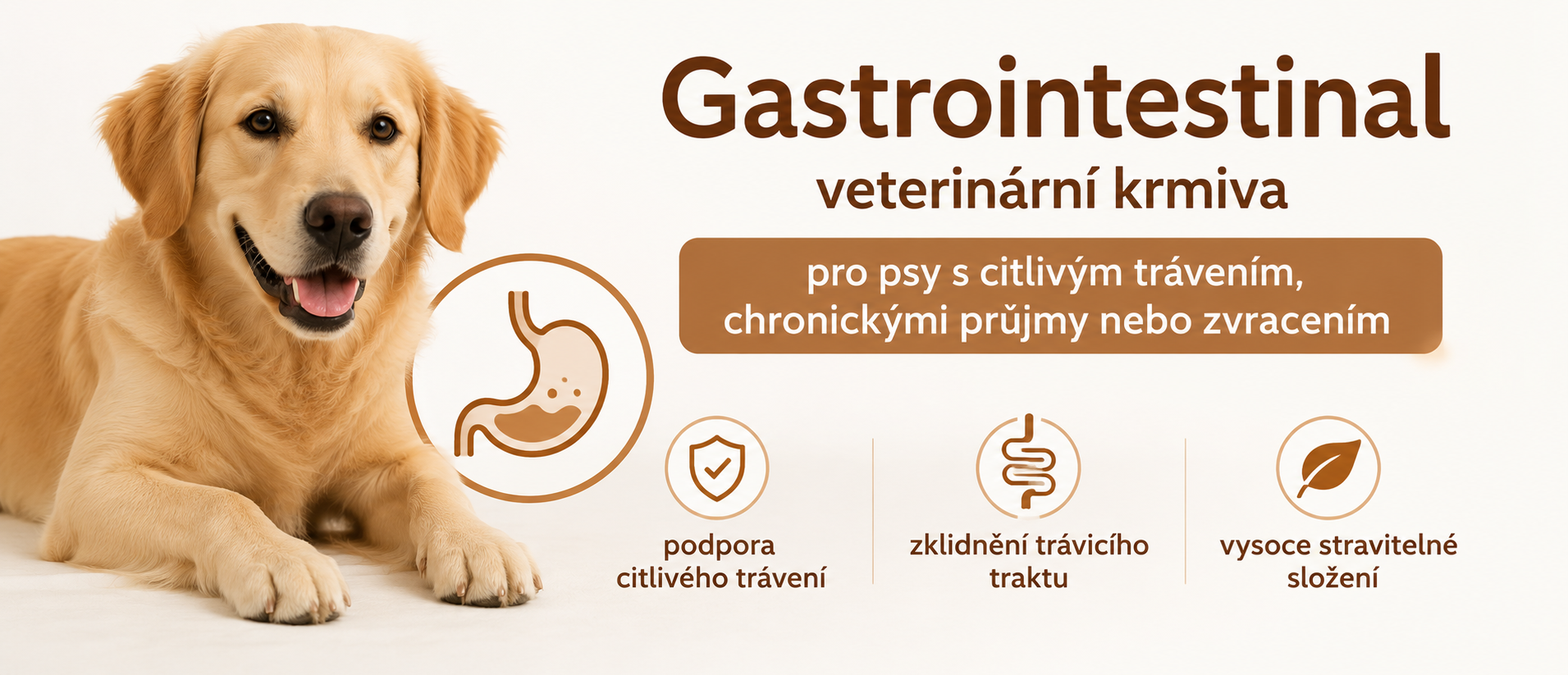 Gastrointestinal
veterinární krmiva

pro psy s citlivým trávením, chronickými průjmy nebo zvracením

podpora citlivého trávení

zklidnění trávicího traktu

vysoce stravitelné složení